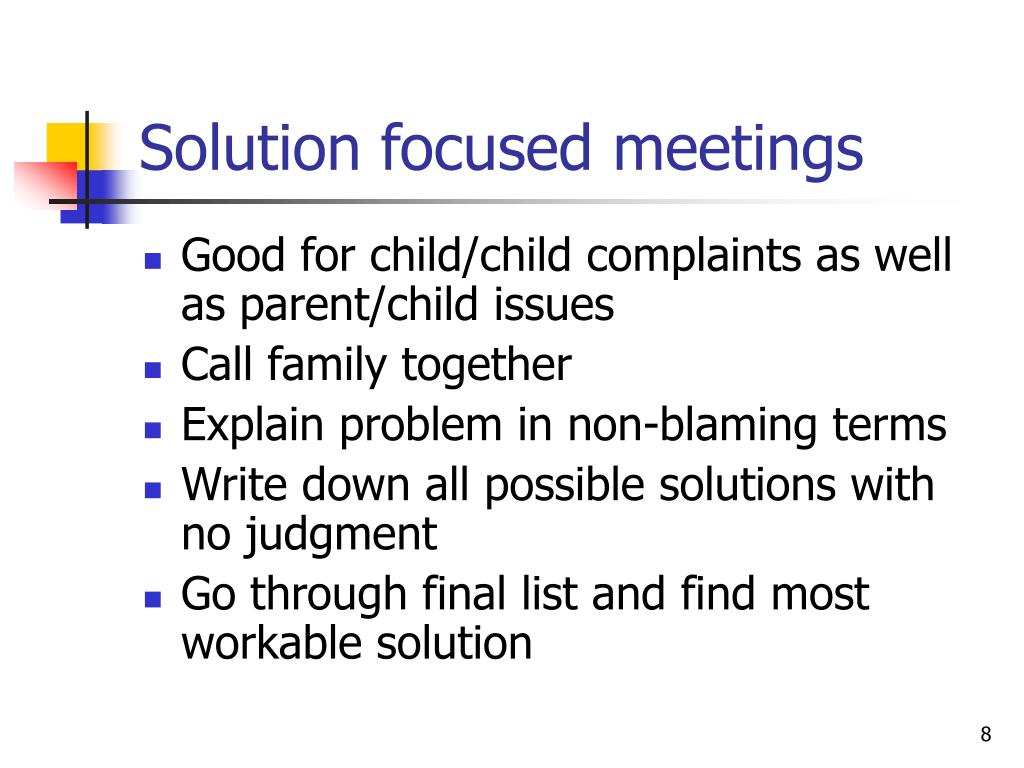 Solution focused meetings

- Good for child/child complaints as well as parent/child issues
- Call family together
- Explain problem in non-blaming terms
- Write down all possible solutions with no judgment
- Go through final list and find most workable solution

8